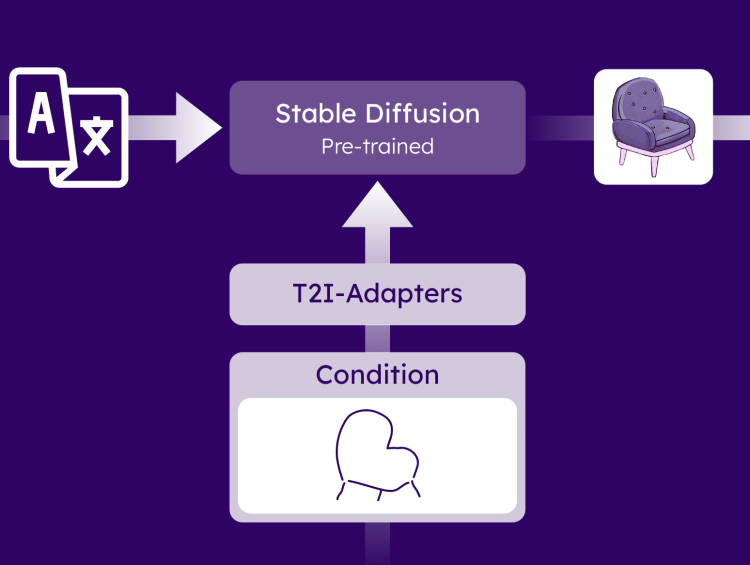 A 文

Stable Diffusion
Pre-trained

T2I-Adapters

Condition